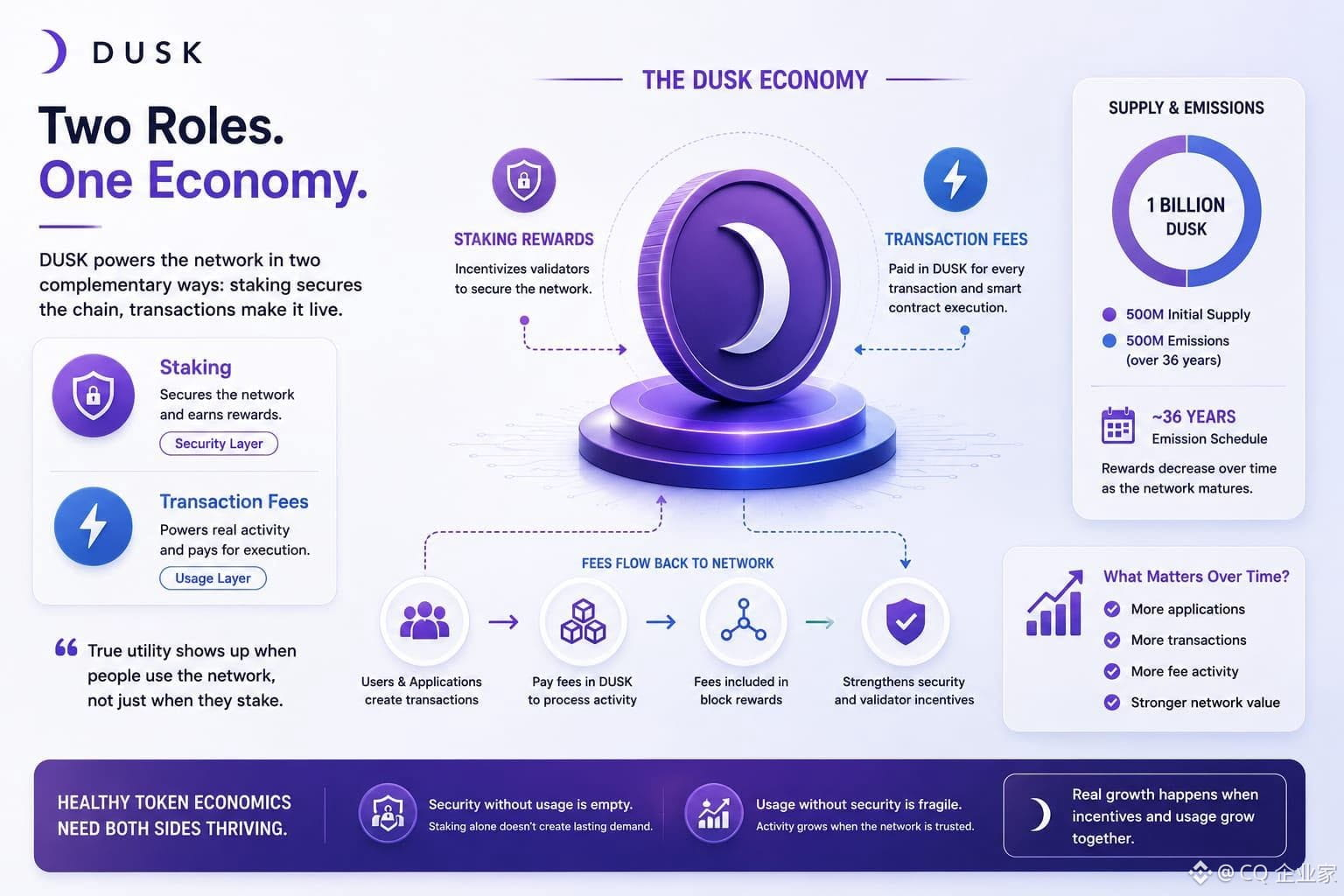 DUSK

Two Roles.
One Economy.

DUSK powers the network in two complementary ways: staking secures the chain, transactions make it live.

Staking
Secures the network and earns rewards.
Security Layer

Transaction Fees
Powers real activity and pays for execution.
Usage Layer

“ True utility shows up when people use the network, not just when they stake.

THE DUSK ECONOMY

STAKING REWARDS
Incentivizes validators to secure the network.

TRANSACTION FEES
Paid in DUSK for every transaction and smart contract execution.

FEES FLOW BACK TO NETWORK

Users & Applications create transactions

Pay fees in DUSK to process activity

Fees included in block rewards

Strengthens security and validator incentives

SUPPLY & EMISSIONS
1 BILLION DUSK
500M Initial Supply
500M Emissions (over 36 years)
~36 YEARS
Emission Schedule
Rewards decrease over time as the network matures.

What Matters Over Time?
More applications
More transactions
More fee activity
Stronger network value

HEALTHY TOKEN ECONOMICS NEED BOTH SIDES THRIVING.

Security without usage is empty.
Staking alone doesn't create lasting demand.

Usage without security is fragile.
Activity grows when the network is trusted.

Real growth happens when incentives and usage grow together.

@CQ 企业家